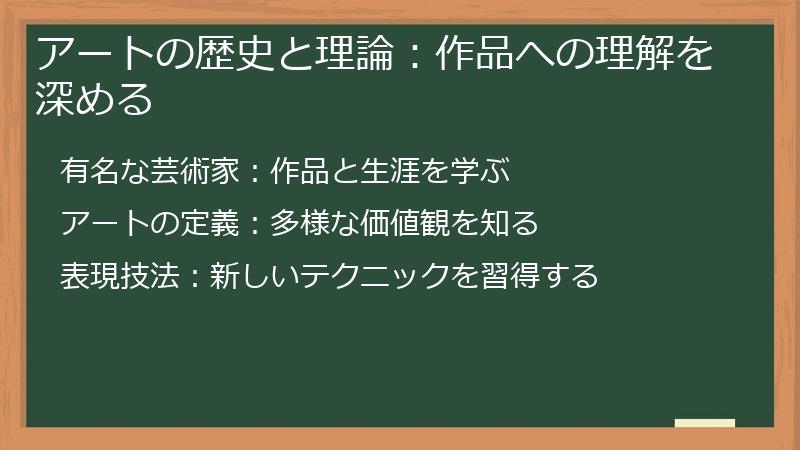 アートの歴史と理論：作品への理解を深める

有名な芸術家：作品と生涯を学ぶ

アートの定義：多様な価値観を知る

表現技法：新しいテクニックを習得する